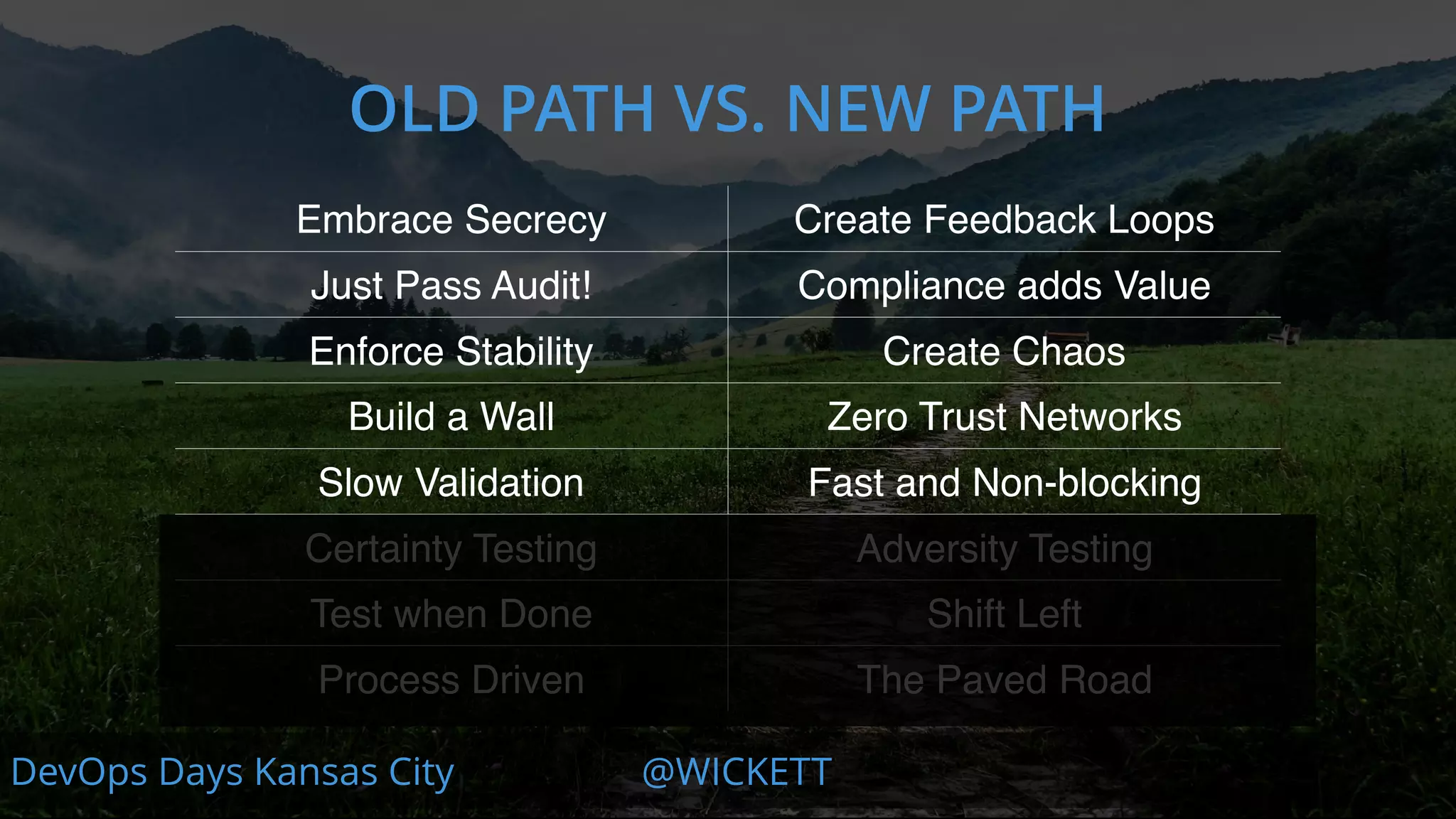 OLD PATH VS. NEW PATH

| Embrace Secrecy | Create Feedback Loops |
|---|---|
| Just Pass Audit! | Compliance adds Value |
| Enforce Stability | Create Chaos |
| Build a Wall | Zero Trust Networks |
| Slow Validation | Fast and Non-blocking |
| Certainty Testing | Adversity Testing |
| Test when Done | Shift Left |
| Process Driven | The Paved Road |

DevOps Days Kansas City @WICKETT